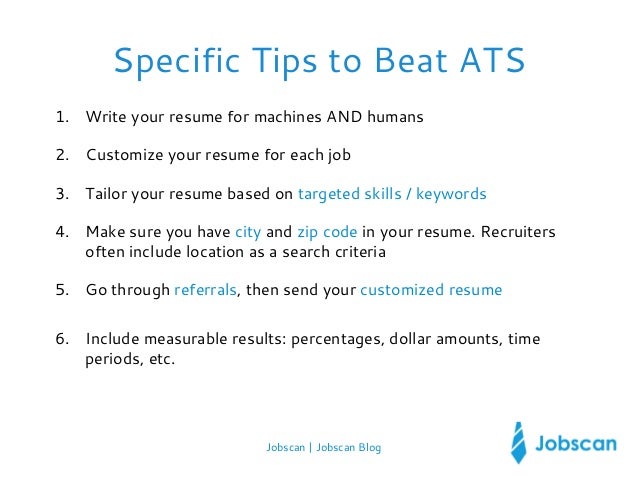 Specific Tips to Beat ATS

1. Write your resume for machines AND humans

2. Customize your resume for each job

3. Tailor your resume based on targeted skills / keywords

4. Make sure you have city and zip code in your resume. Recruiters often include location as a search criteria

5. Go through referrals, then send your customized resume

6. Include measurable results: percentages, dollar amounts, time periods, etc.

Jobscan | Jobscan Blog

Jobscan